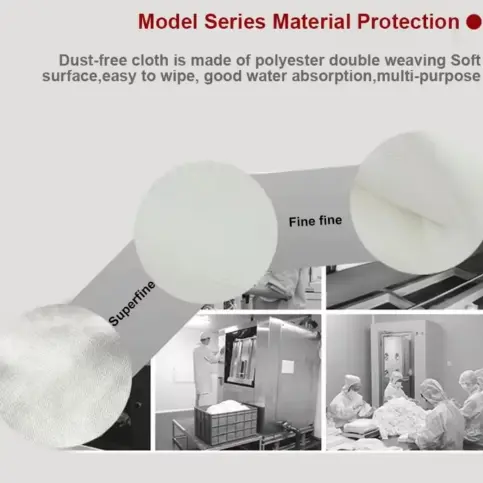 Model Series Material Protection

Dust-free cloth is made of polyester double weaving Soft surface,easy to wipe, good water absorption,multi-purpose

Fine fine

Superfine